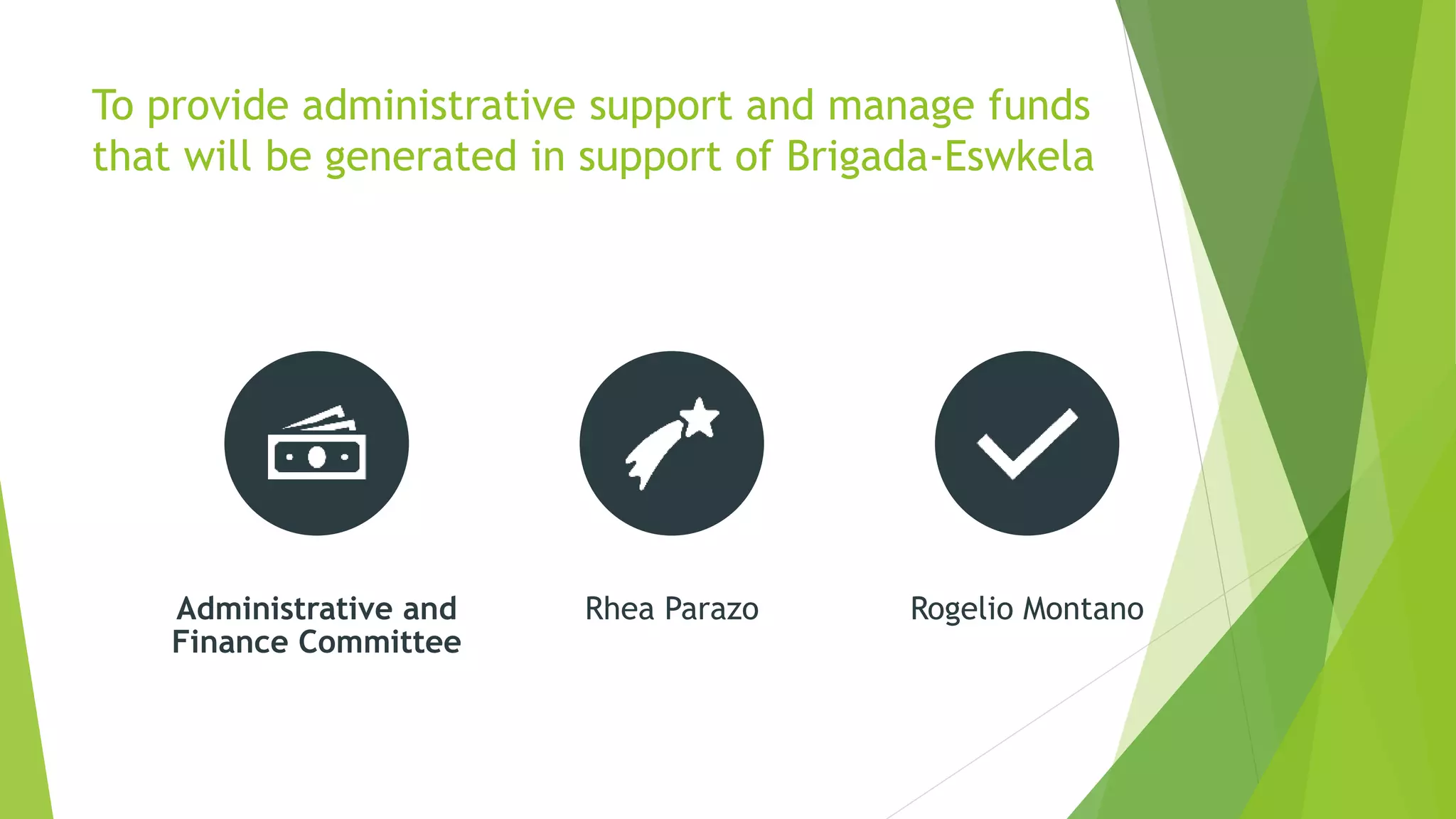 To provide administrative support and manage funds that will be generated in support of Brigada-Eswkela

Administrative and Finance Committee

Rhea Parazo

Rogelio Montano